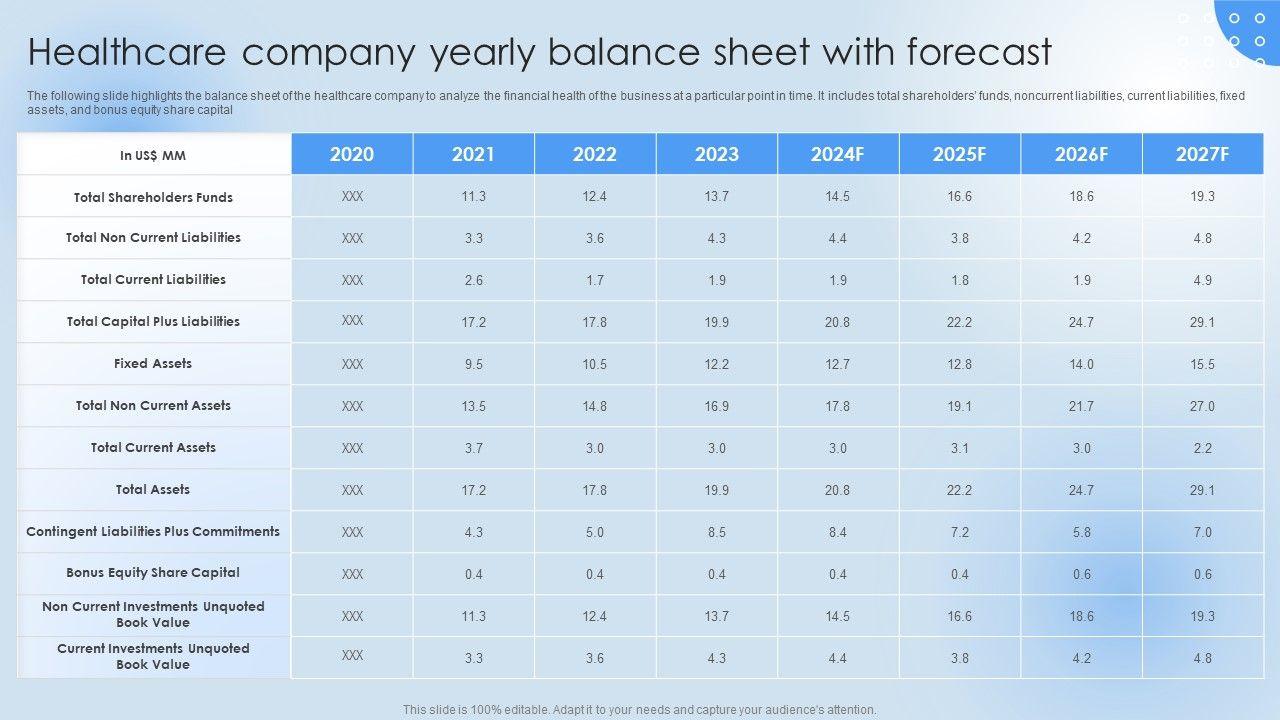 Healthcare company yearly balance sheet with forecast

The following slide highlights the balance sheet of the healthcare company to analyze the financial health of the business at a particular point in time. It includes total shareholders' funds, noncurrent liabilities, current liabilities, fixed assets, and bonus equity share capital

| In US$ MM | 2020 | 2021 | 2022 | 2023 | 2024F | 2025F | 2026F | 2027F |
|---|---|---|---|---|---|---|---|---|
| Total Shareholders Funds | XXX | 11.3 | 12.4 | 13.7 | 14.5 | 16.6 | 18.6 | 19.3 |
| Total Non Current Liabilities | XXX | 3.3 | 3.6 | 4.3 | 4.4 | 3.8 | 4.2 | 4.8 |
| Total Current Liabilities | XXX | 2.6 | 1.7 | 1.9 | 1.9 | 1.8 | 1.9 | 4.9 |
| Total Capital Plus Liabilities | XXX | 17.2 | 17.8 | 19.9 | 20.8 | 22.2 | 24.7 | 29.1 |
| Fixed Assets | XXX | 9.5 | 10.5 | 12.2 | 12.7 | 12.8 | 14.0 | 15.5 |
| Total Non Current Assets | XXX | 13.5 | 14.8 | 16.9 | 17.8 | 19.1 | 21.7 | 27.0 |
| Total Current Assets | XXX | 3.7 | 3.0 | 3.0 | 3.0 | 3.1 | 3.0 | 2.2 |
| Total Assets | XXX | 17.2 | 17.8 | 19.9 | 20.8 | 22.2 | 24.7 | 29.1 |
| Contingent Liabilities Plus Commitments | XXX | 4.3 | 5.0 | 8.5 | 8.4 | 7.2 | 5.8 | 7.0 |
| Bonus Equity Share Capital | XXX | 0.4 | 0.4 | 0.4 | 0.4 | 0.4 | 0.6 | 0.6 |
| Non Current Investments Unquoted Book Value | XXX | 11.3 | 12.4 | 13.7 | 14.5 | 16.6 | 18.6 | 19.3 |
| Current Investments Unquoted Book Value | XXX | 3.3 | 3.6 | 4.3 | 4.4 | 3.8 | 4.2 | 4.8 |

This slide is 100% editable. Adapt it to your needs and capture your audience's attention.